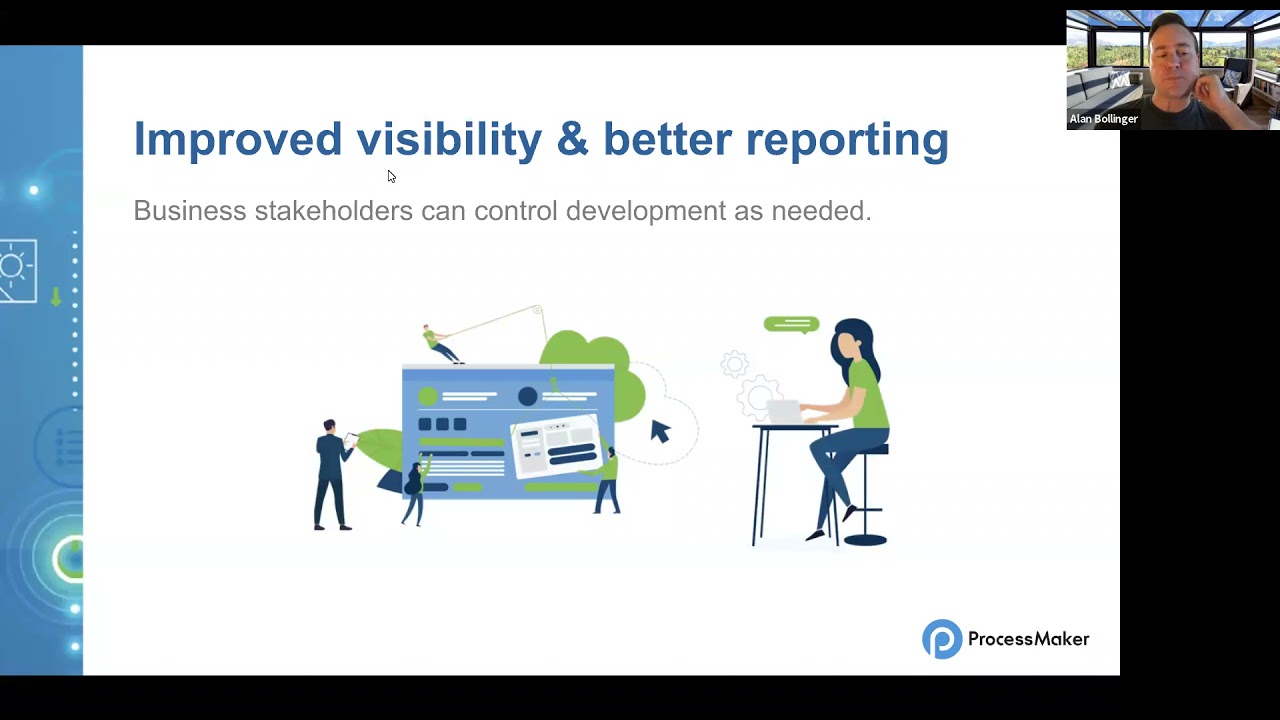 Alan Bollinger

Improved visibility & better reporting

Business stakeholders can control development as needed.

ProcessMaker